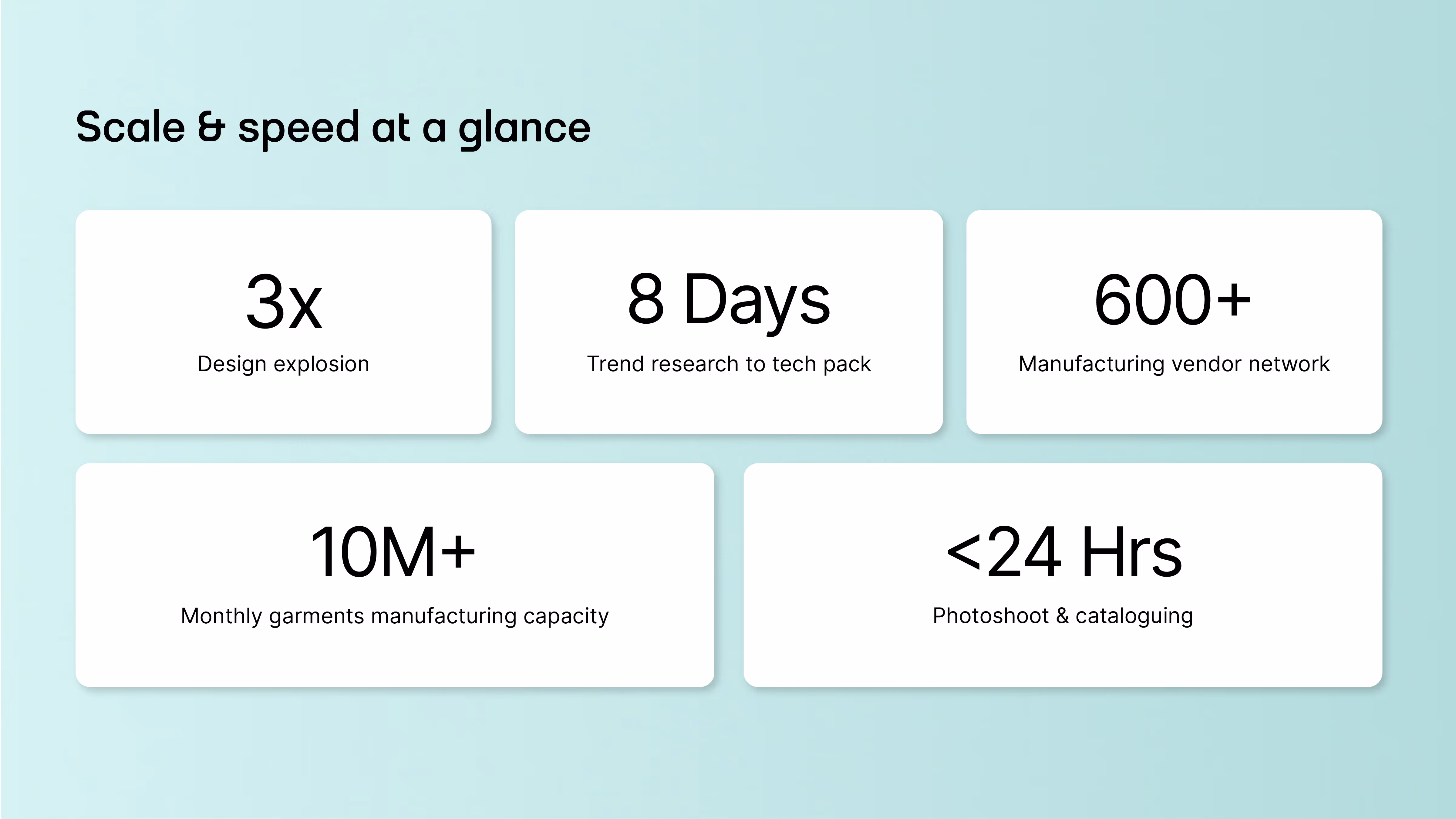 Scale & speed at a glance

3x
Design explosion

8 Days
Trend research to tech pack

600+
Manufacturing vendor network

10M+
Monthly garments manufacturing capacity

<24 Hrs
Photoshoot & cataloguing